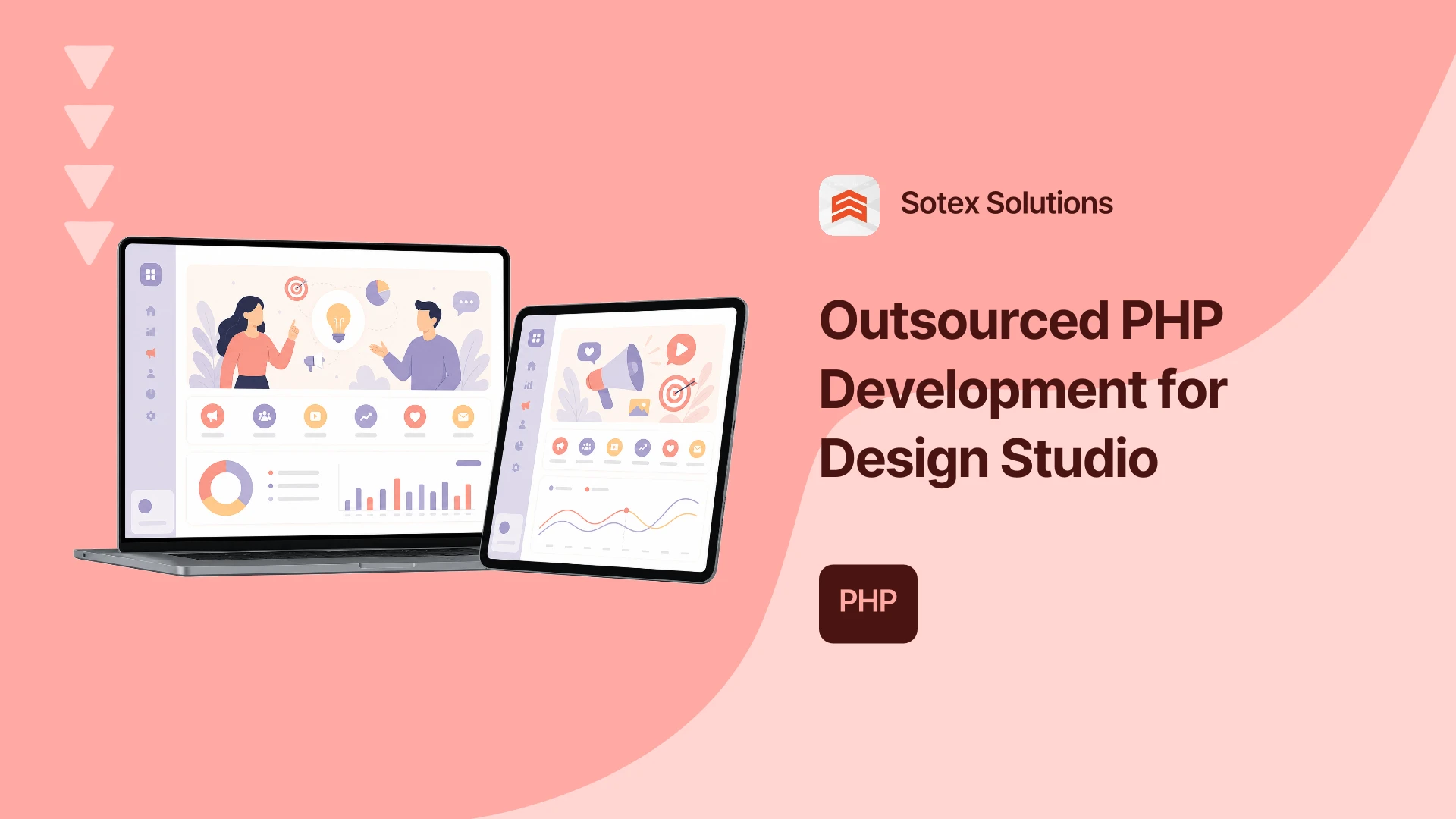 Sotex Solutions

Outsourced PHP Development for Design Studio

PHP